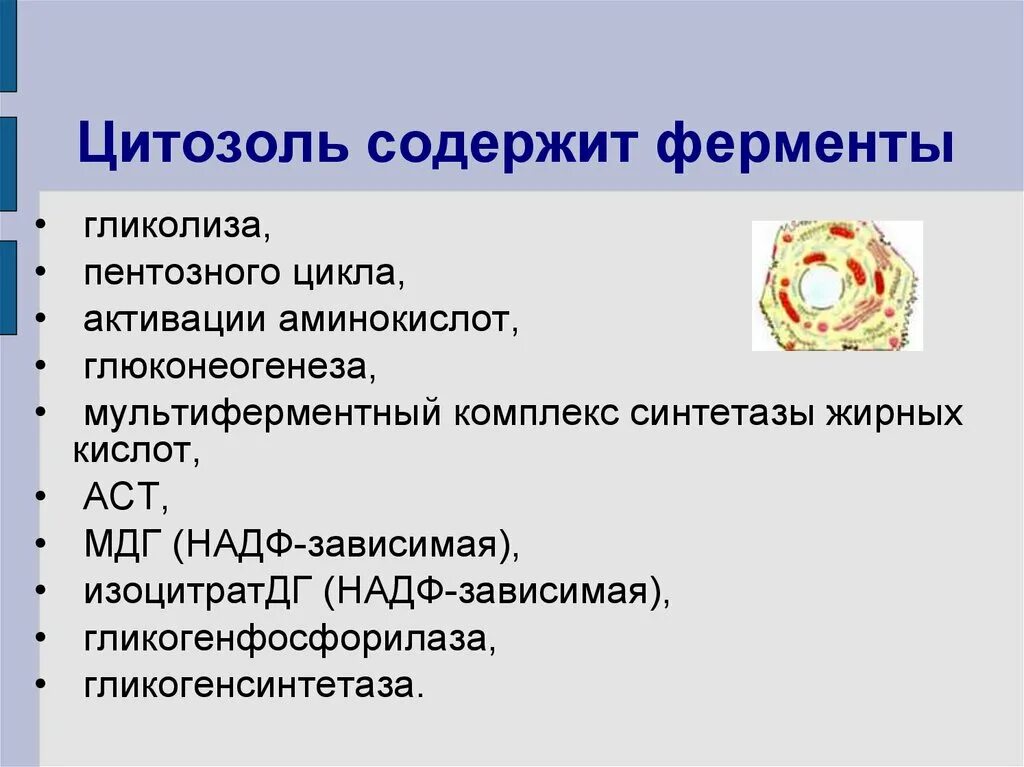 Цитозоль содержит ферменты

• гликолиза,
• пентозного цикла,
• активации аминокислот,
• глюконеогенеза,
• мультиферментный комплекс синтетазы жирных кислот,
• АСТ,
• МДГ (НАДФ-зависимая),
• изоцитратДГ (НАДФ-зависимая),
• гликогенфосфорилаза,
• гликогенсинтетаза.